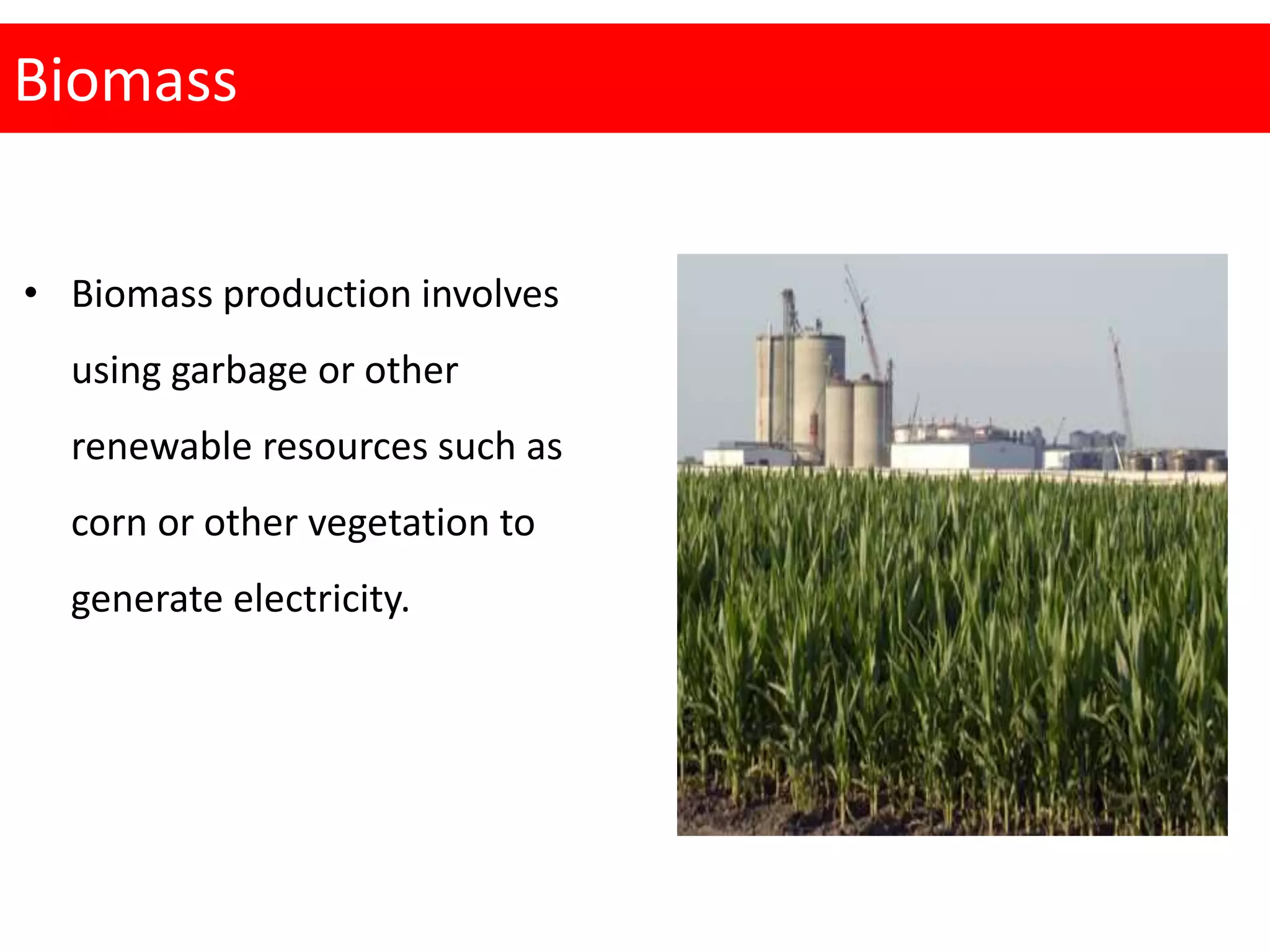 Biomass

• Biomass production involves using garbage or other renewable resources such as corn or other vegetation to generate electricity.